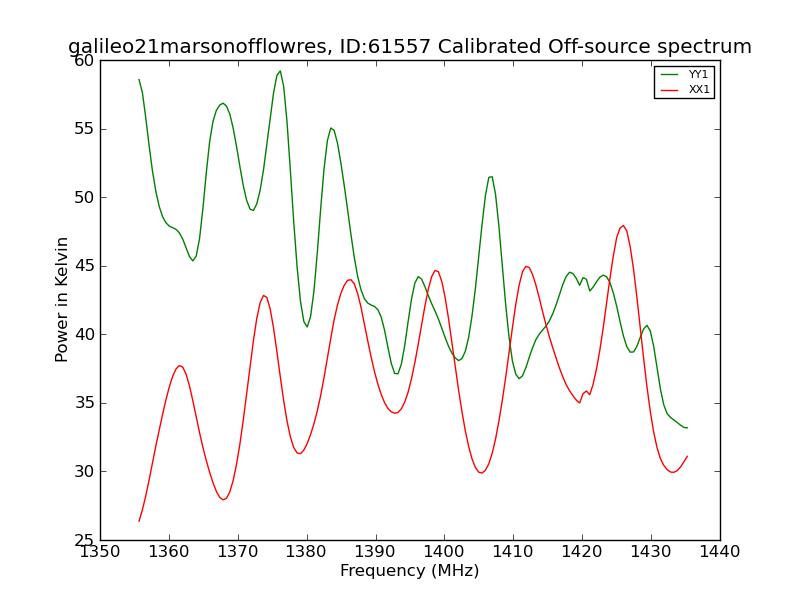 galileo21marsonofflowres, ID:61557 Calibrated Off-source spectrum

YY1
XX1

Power in Kelvin

60
55
50
45
40
35
30
25

1350 1360 1370 1380 1390 1400 1410 1420 1430 1440

Frequency (MHz)